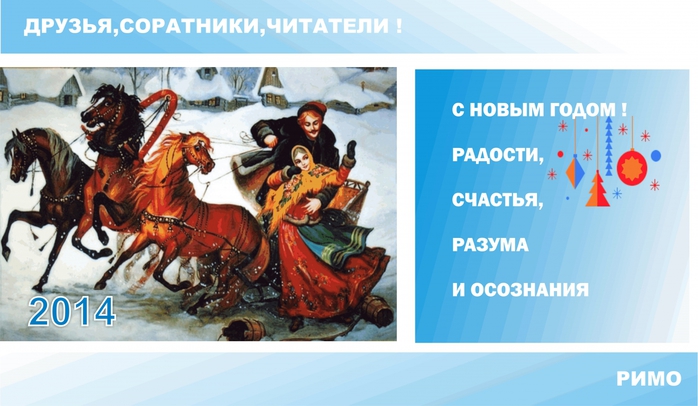 ДРУЗЬЯ,СОРАТНИКИ,ЧИТАТЕЛИ !

2014

С НОВЫМ ГОДОМ !

РАДОСТИ,

СЧАСТЬЯ,

РАЗУМА

И ОСОЗНАНИЯ

РИМО